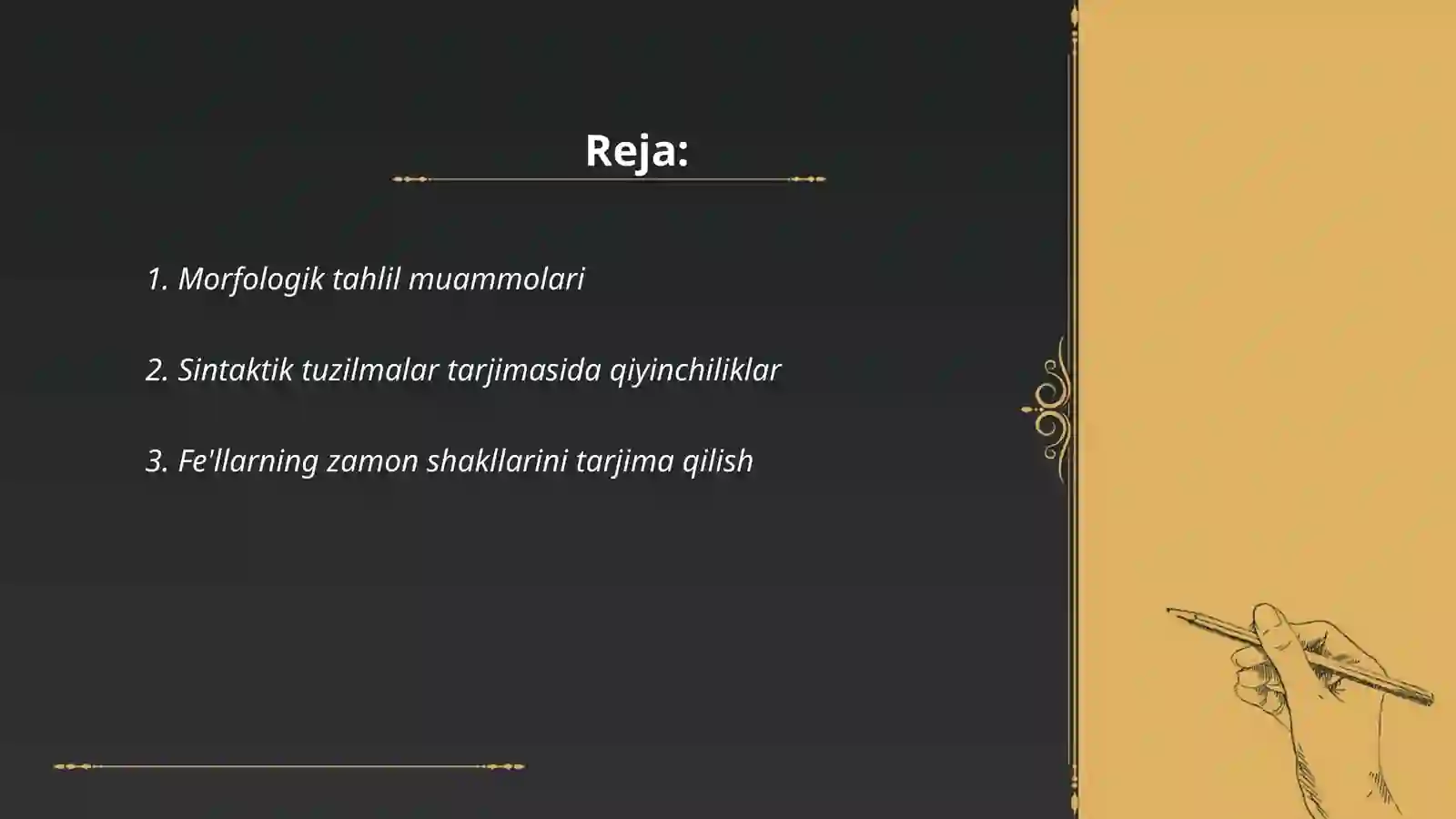 Reja:

1. Morfologik tahlil muammolari

2. Sintaktik tuzilmalar tarjimasida qiyinchiliklar

3. Fe'llarning zamon shakllarini tarjima qilish